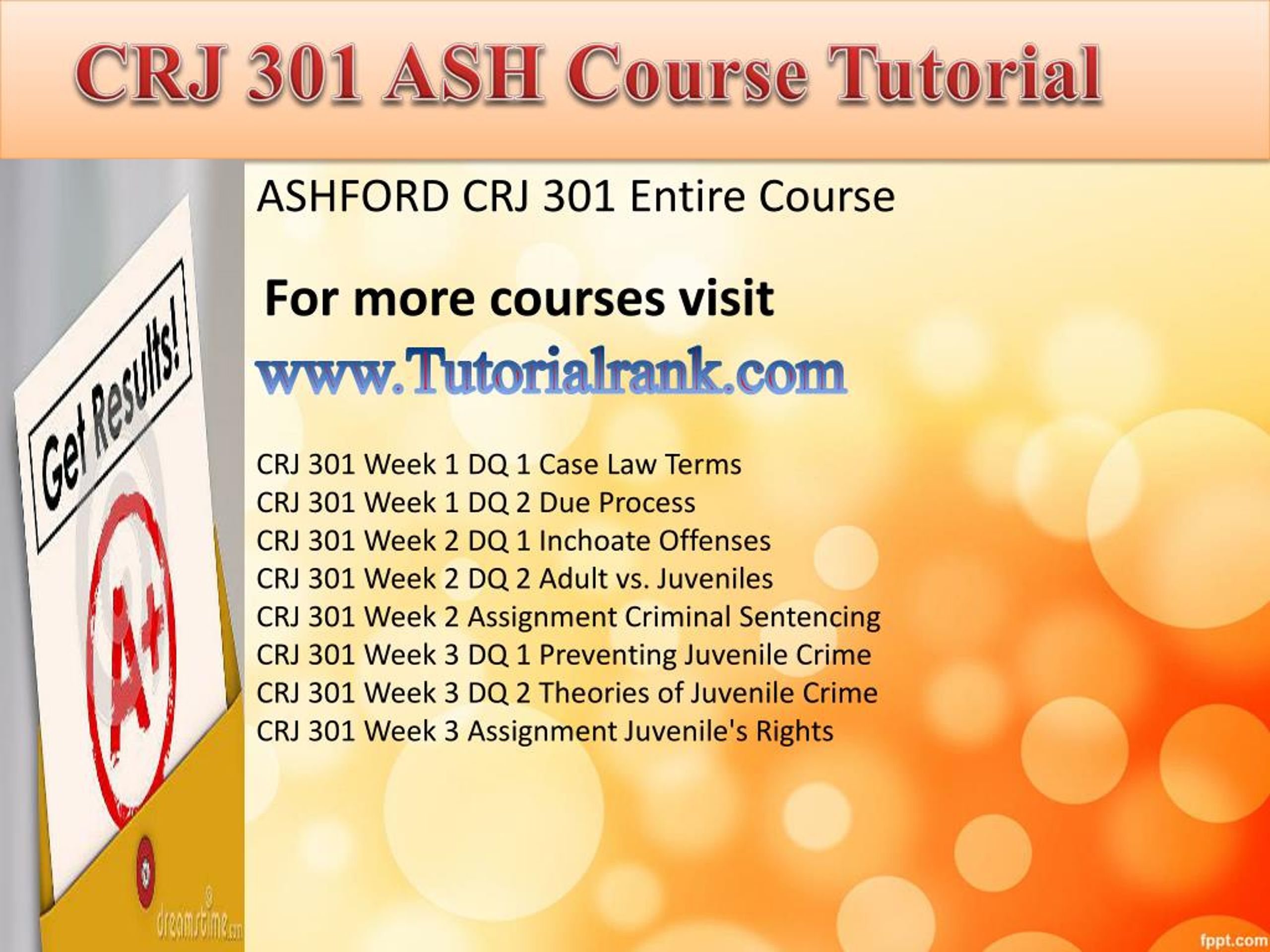 CRJ 301 ASH Course Tutorial

Get Results!

A+

dreamstime.com

ASHFORD CRJ 301 Entire Course

For more courses visit

www.Tutorialrank.com

CRJ 301 Week 1 DQ 1 Case Law Terms
CRJ 301 Week 1 DQ 2 Due Process
CRJ 301 Week 2 DQ 1 Inchoate Offenses
CRJ 301 Week 2 DQ 2 Adult vs. Juveniles
CRJ 301 Week 2 Assignment Criminal Sentencing
CRJ 301 Week 3 DQ 1 Preventing Juvenile Crime
CRJ 301 Week 3 DQ 2 Theories of Juvenile Crime
CRJ 301 Week 3 Assignment Juvenile's Rights

fppt.com